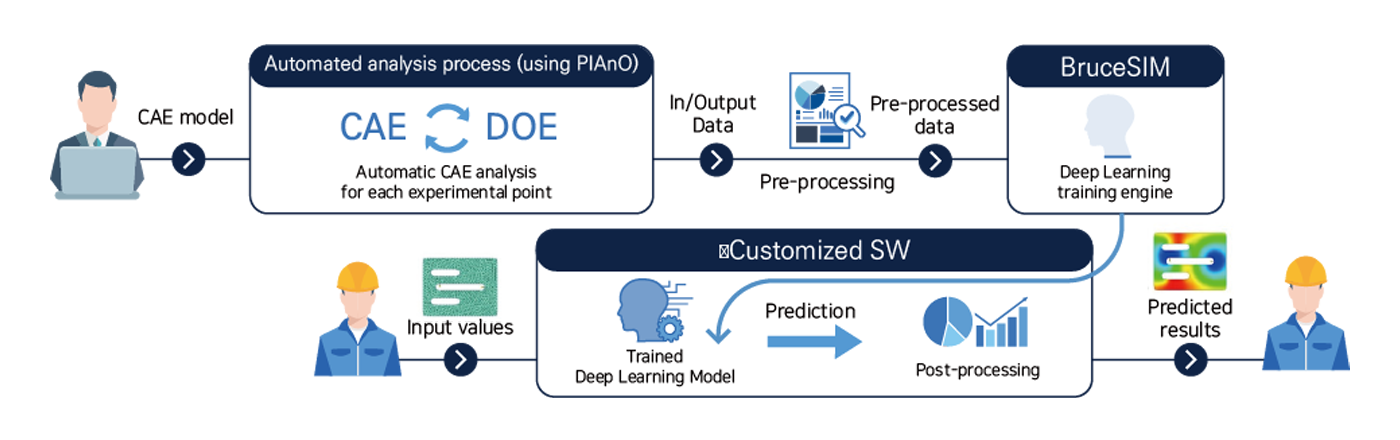 CAE model

Automated analysis process (using PIAnO)

CAE DOE

Automatic CAE analysis for each experimental point

In/Output Data

Pre-processing

Pre-processed data

BruceSIM

Deep Learning training engine

Input values

Customized SW

Trained Deep Learning Model

Prediction

Post-processing

Predicted results